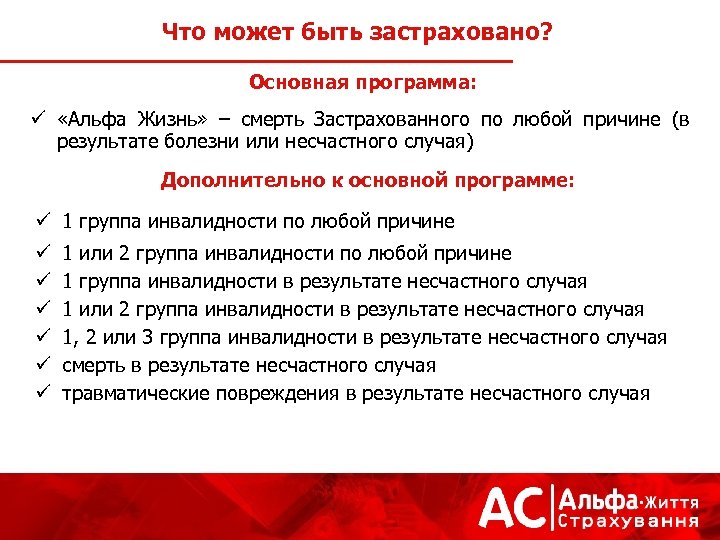 Что может быть застраховано?

Основная программа:

✓ «Альфа Жизнь» – смерть Застрахованного по любой причине (в результате болезни или несчастного случая)

Дополнительно к основной программе:

✓ 1 группа инвалидности по любой причине
✓ 1 или 2 группа инвалидности по любой причине
✓ 1 группа инвалидности в результате несчастного случая
✓ 1 или 2 группа инвалидности в результате несчастного случая
✓ 1, 2 или 3 группа инвалидности в результате несчастного случая
✓ смерть в результате несчастного случая
✓ травматические повреждения в результате несчастного случая

АС Альфа·Життя Страхування